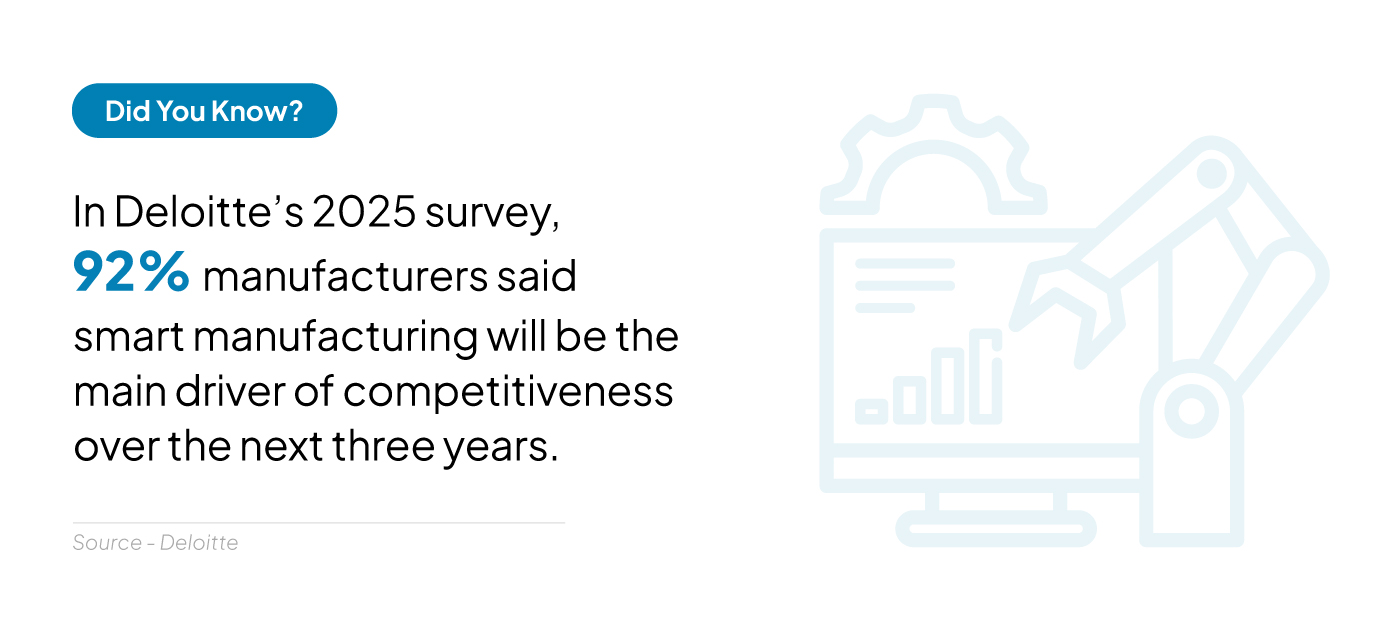 Did You Know?

In Deloitte’s 2025 survey, 92% manufacturers said smart manufacturing will be the main driver of competitiveness over the next three years.

Source - Deloitte